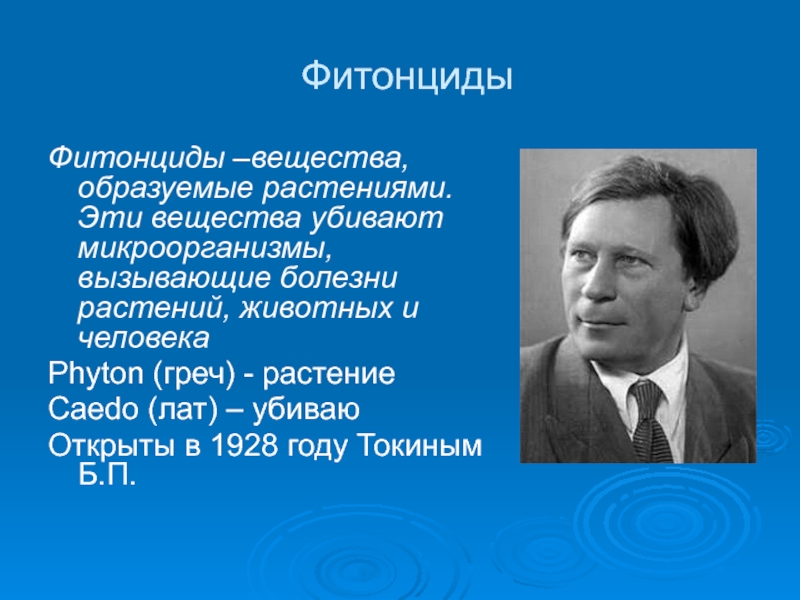 Фитонциды

Фитонциды –вещества, образуемые растениями. Эти вещества убивают микроорганизмы, вызывающие болезни растений, животных и человека

Phyton (греч) - растение

Caedo (лат) – убиваю

Открыты в 1928 году Токиным Б.П.